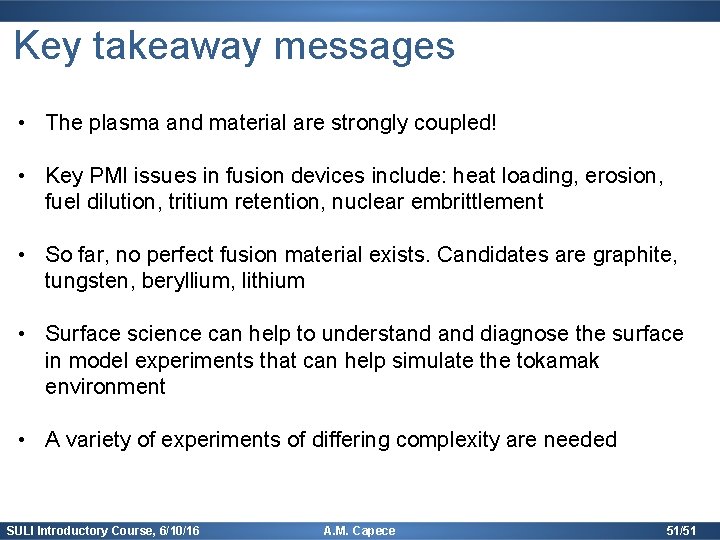 Key takeaway messages

• The plasma and material are strongly coupled!

• Key PMI issues in fusion devices include: heat loading, erosion, fuel dilution, tritium retention, nuclear embrittlement

• So far, no perfect fusion material exists. Candidates are graphite, tungsten, beryllium, lithium

• Surface science can help to understand and diagnose the surface in model experiments that can help simulate the tokamak environment

• A variety of experiments of differing complexity are needed

SULI Introductory Course, 6/10/16 A.M. Capece 51/51